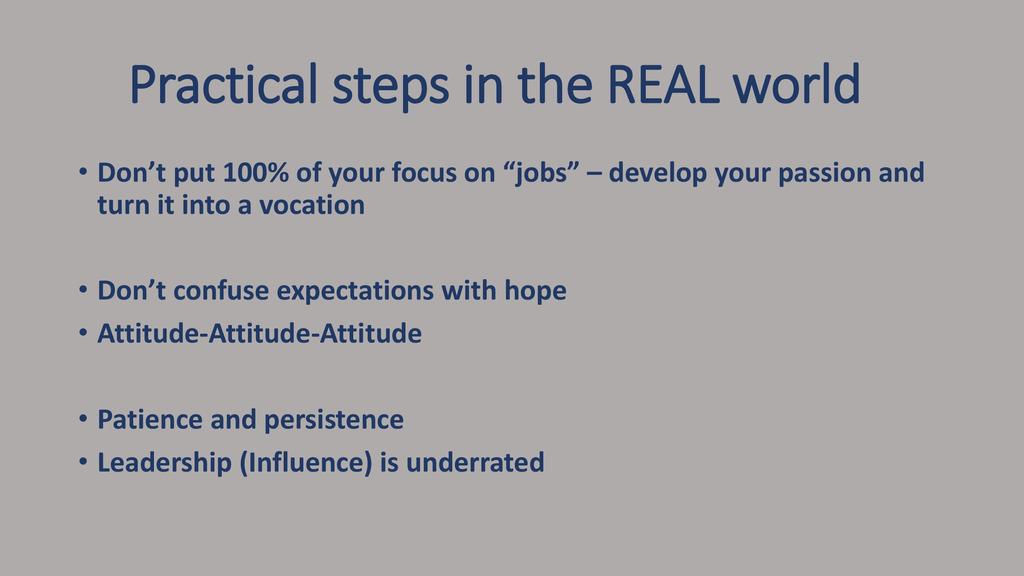 Practical steps in the REAL world

• Don’t put 100% of your focus on “jobs” – develop your passion and turn it into a vocation

• Don’t confuse expectations with hope
• Attitude-Attitude-Attitude

• Patience and persistence
• Leadership (Influence) is underrated